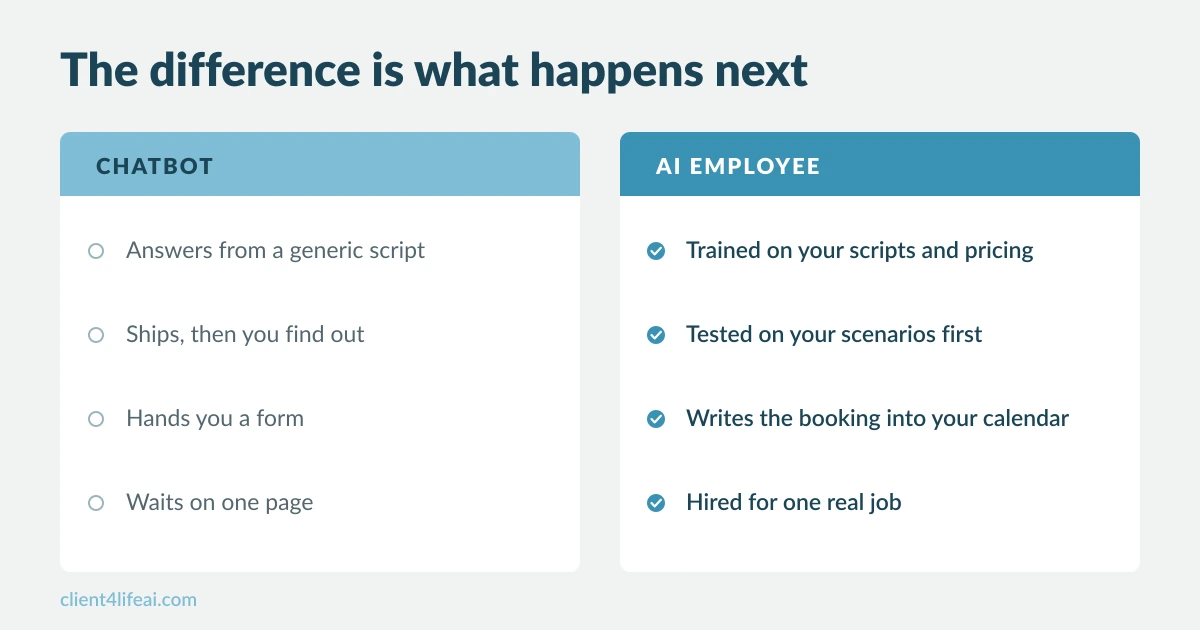 The difference is what happens next

CHATBOT

Answers from a generic script

Ships, then you find out

Hands you a form

Waits on one page

AI EMPLOYEE

Trained on your scripts and pricing

Tested on your scenarios first

Writes the booking into your calendar

Hired for one real job

client4lifeai.com